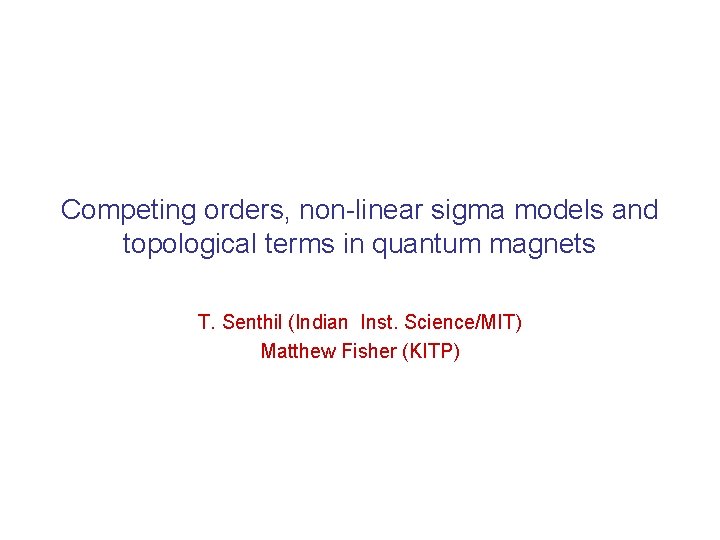 Competing orders, non-linear sigma models and topological terms in quantum magnets

T. Senthil (Indian Inst. Science/MIT)
Matthew Fisher (KITP)